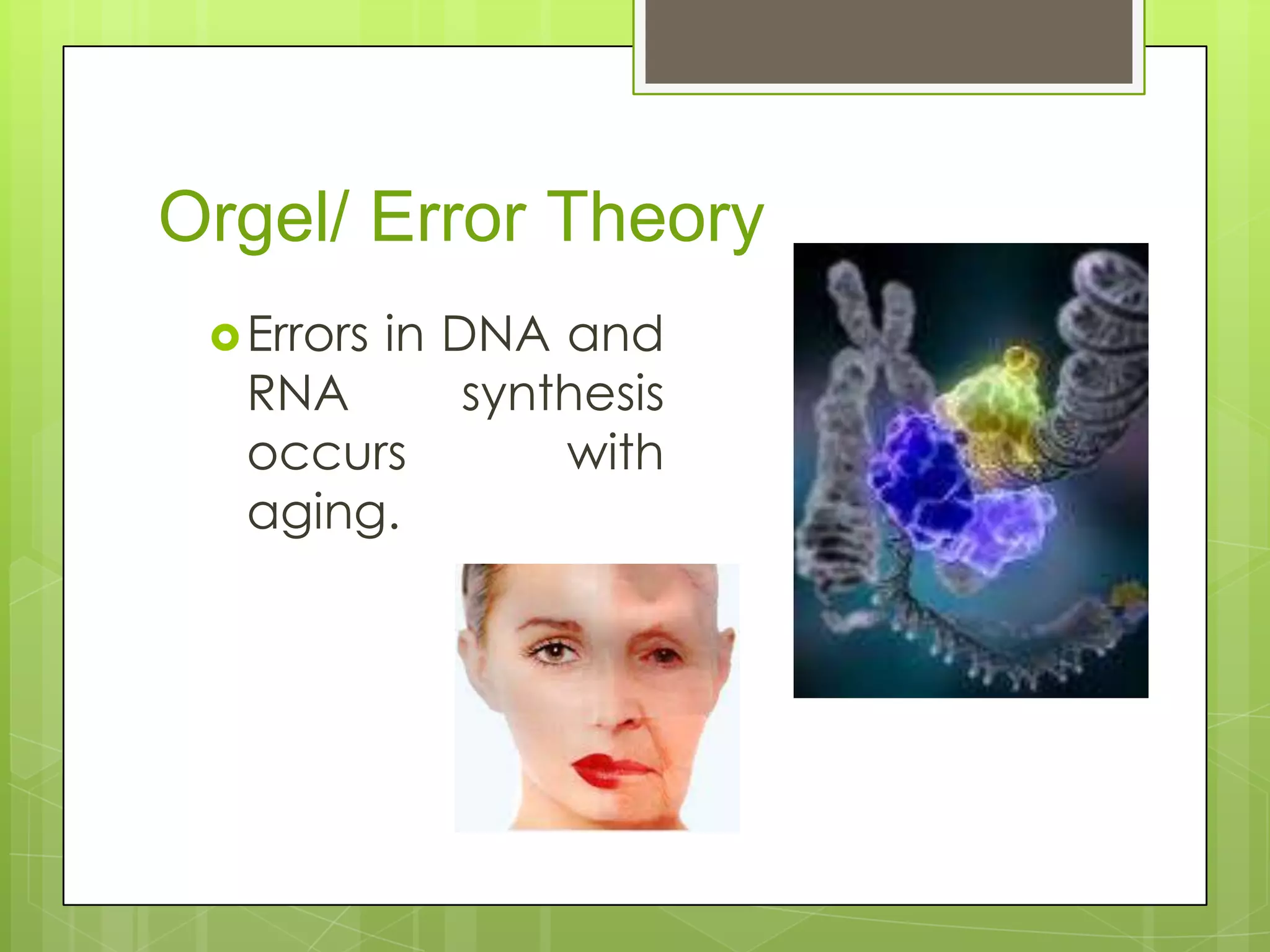 Orgel/ Error Theory

Errors in DNA and RNA synthesis occurs with aging.